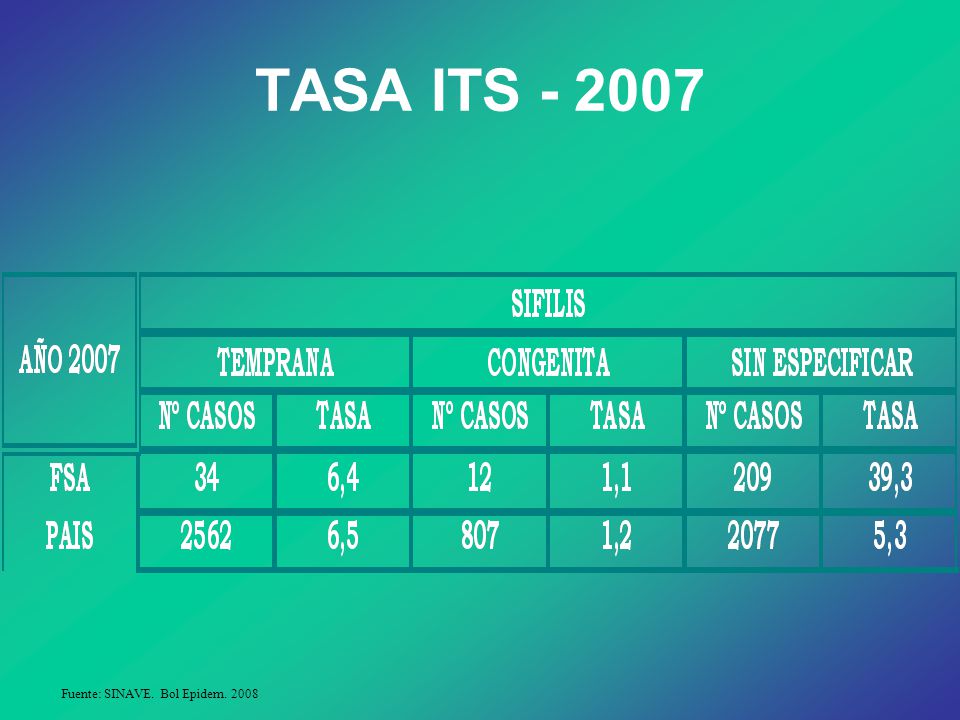 TASA ITS - 2007

| AÑO 2007 | SIFILIS | | | | | |
|---|---|---|---|---|---|---|
| | TEMPRANA | | CONGENITA | | SIN ESPECIFICAR | |
| | Nº CASOS | TASA | Nº CASOS | TASA | Nº CASOS | TASA |
| FSA | 34 | 6,4 | 12 | 1,1 | 209 | 39,3 |
| PAIS | 2562 | 6,5 | 807 | 1,2 | 2077 | 5,3 |

Fuente: SINAVE. Bol Epidem. 2008